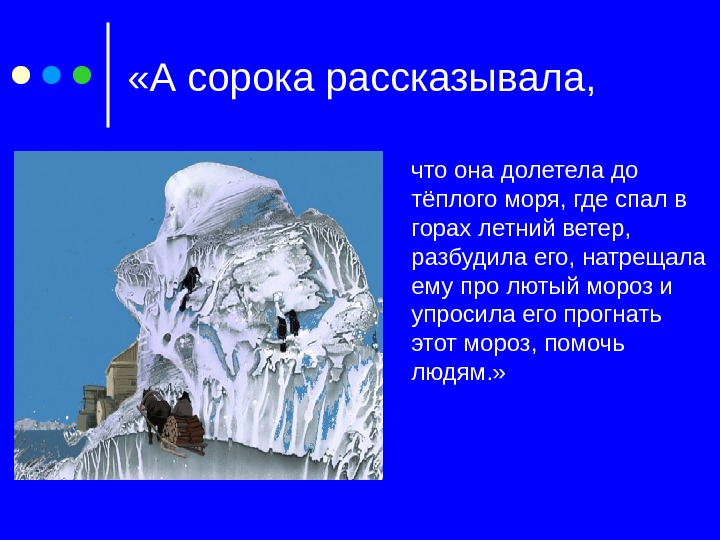 «А сорока рассказывала,

что она долетела до тёплого моря, где спал в горах летний ветер, разбудила его, натрещала ему про лютый мороз и упросила его прогнать этот мороз, помочь людям.»